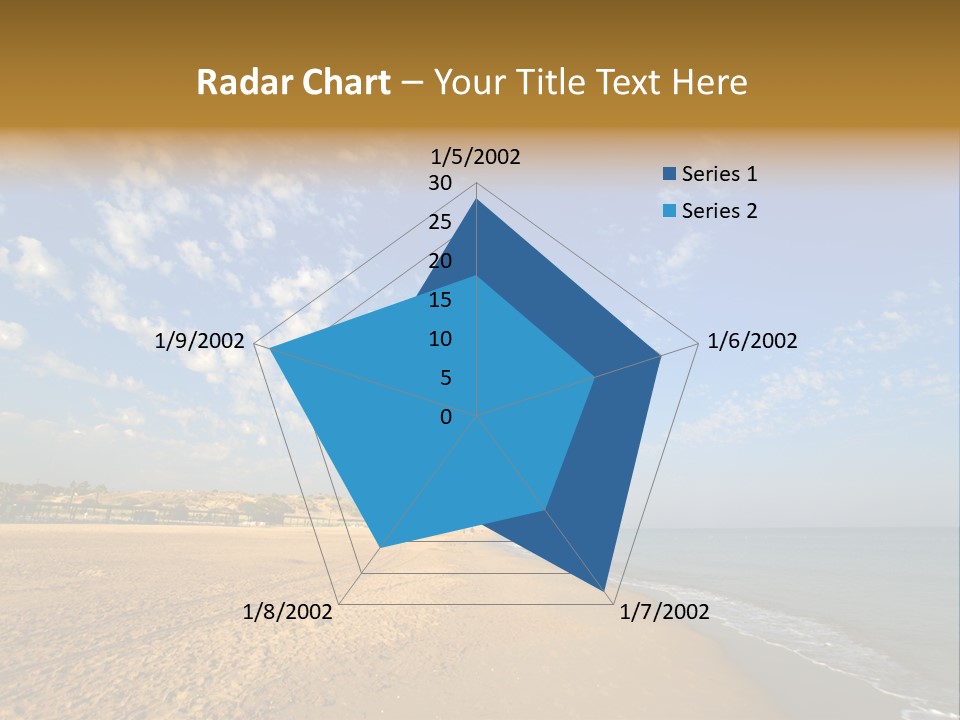 Radar Chart – Your Title Text Here

1/5/2002
30
25
20
15
10
5
0
1/6/2002
1/7/2002
1/8/2002
1/9/2002

Series 1
Series 2